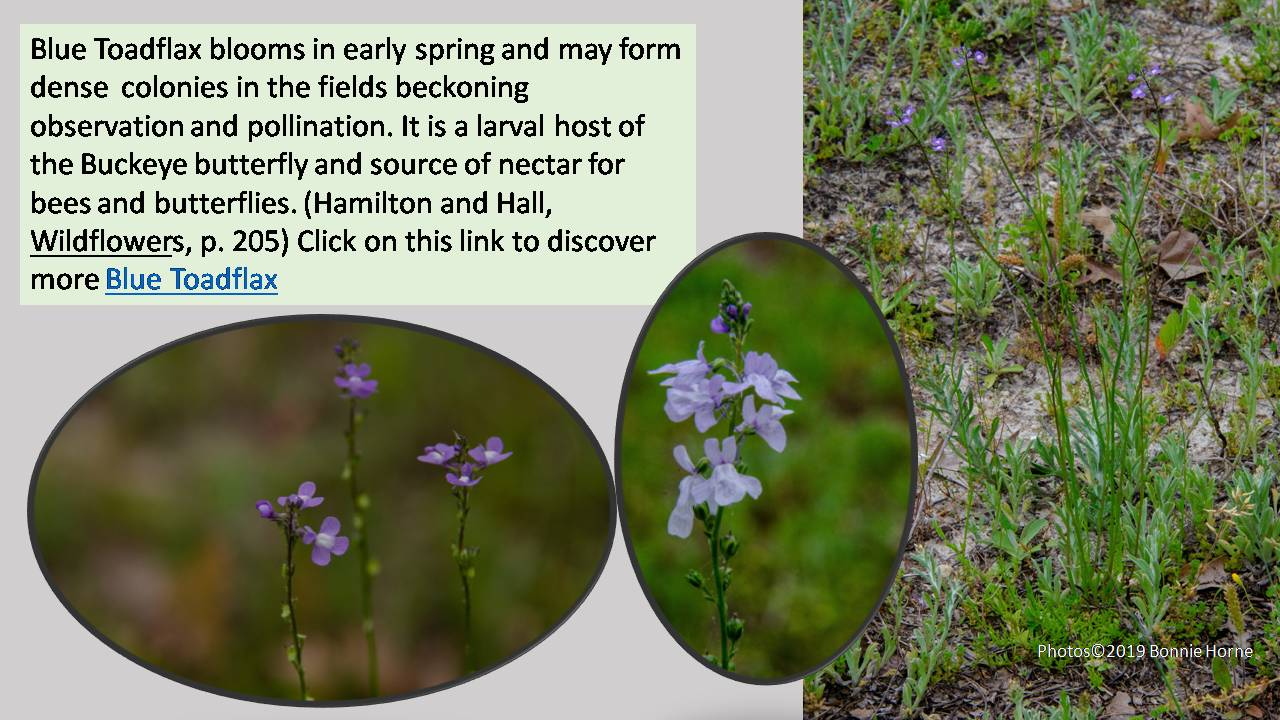 Blue Toadflax blooms in early spring and may form dense colonies in the fields beckoning observation and pollination. It is a larval host of the Buckeye butterfly and source of nectar for bees and butterflies. (Hamilton and Hall, Wildflowers, p. 205) Click on this link to discover more Blue Toadflax

Photos©2019 Bonnie Horne